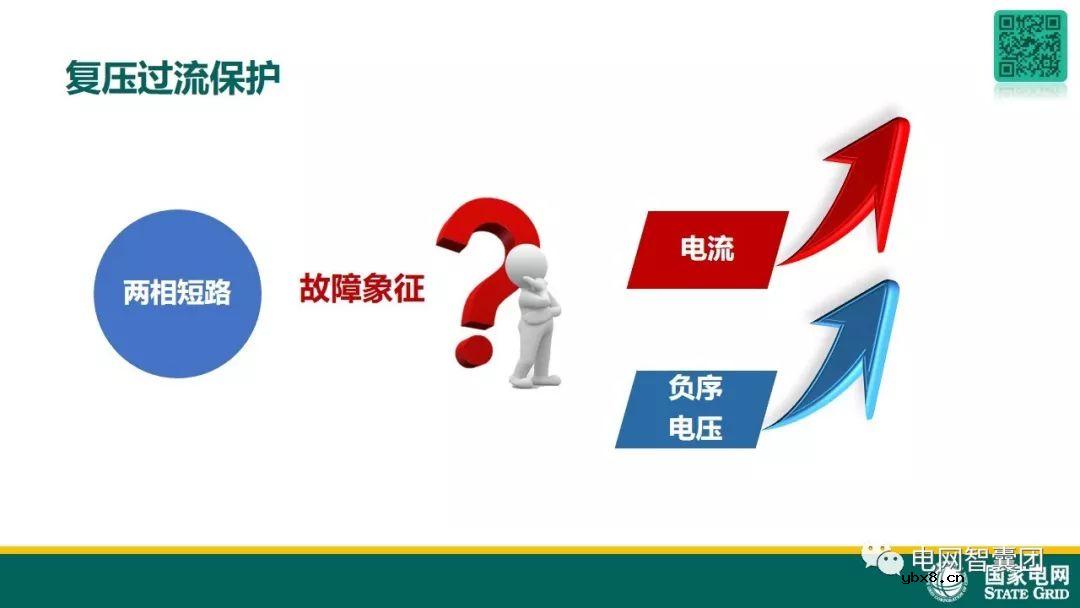 复压过流保护

两相短路

故障象征

电流

负序
电压

电网智囊团

ybx8.cn

国家电网
STATE GRID